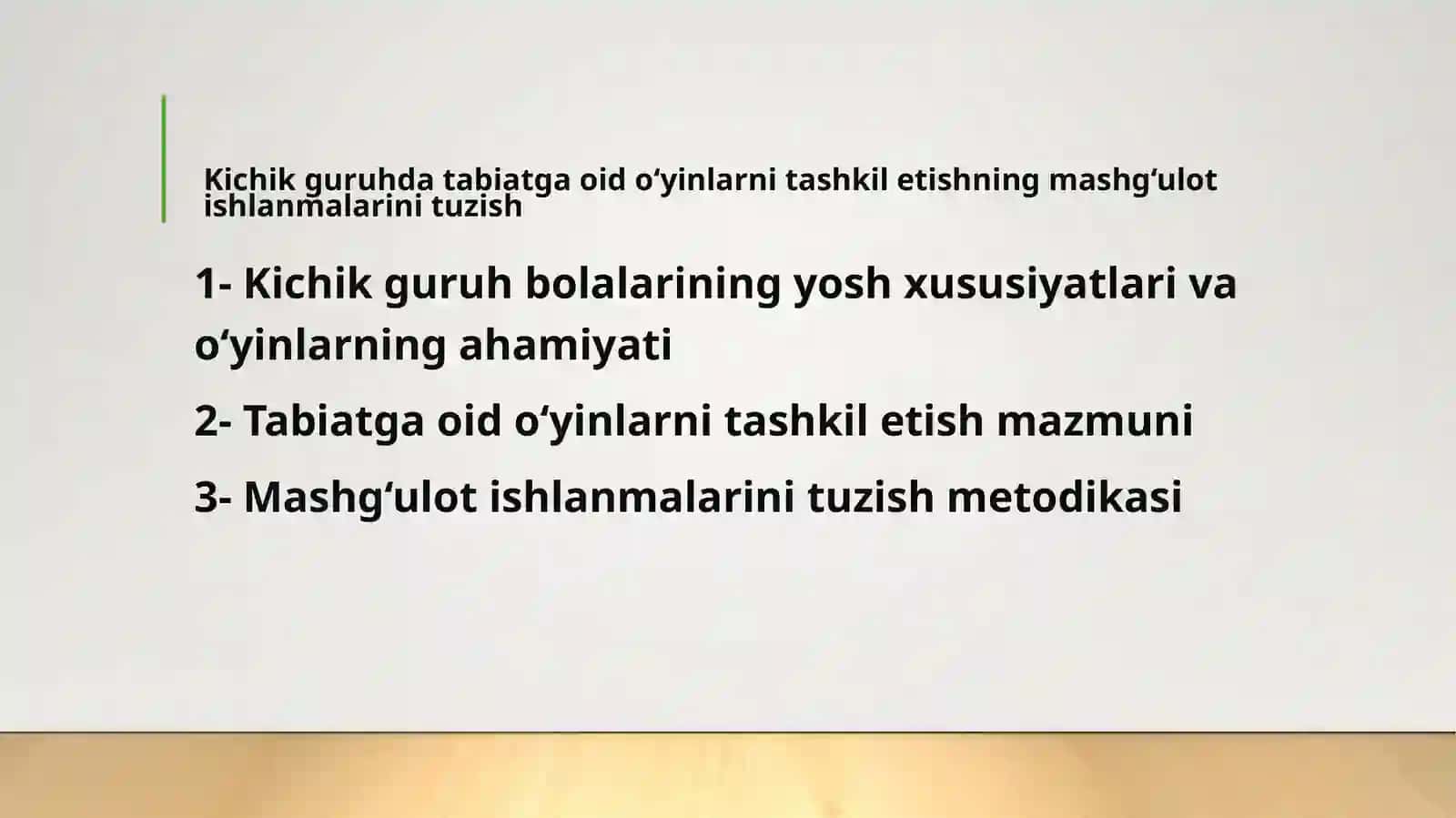 Kichik guruhda tabiatga oid o‘yinlarni tashkil etishning mashg‘ulot ishlanmalarini tuzish

1- Kichik guruh bolalarining yosh xususiyatlari va o‘yinlarning ahamiyati

2- Tabiatga oid o‘yinlarni tashkil etish mazmuni

3- Mashg‘ulot ishlanmalarini tuzish metodikasi